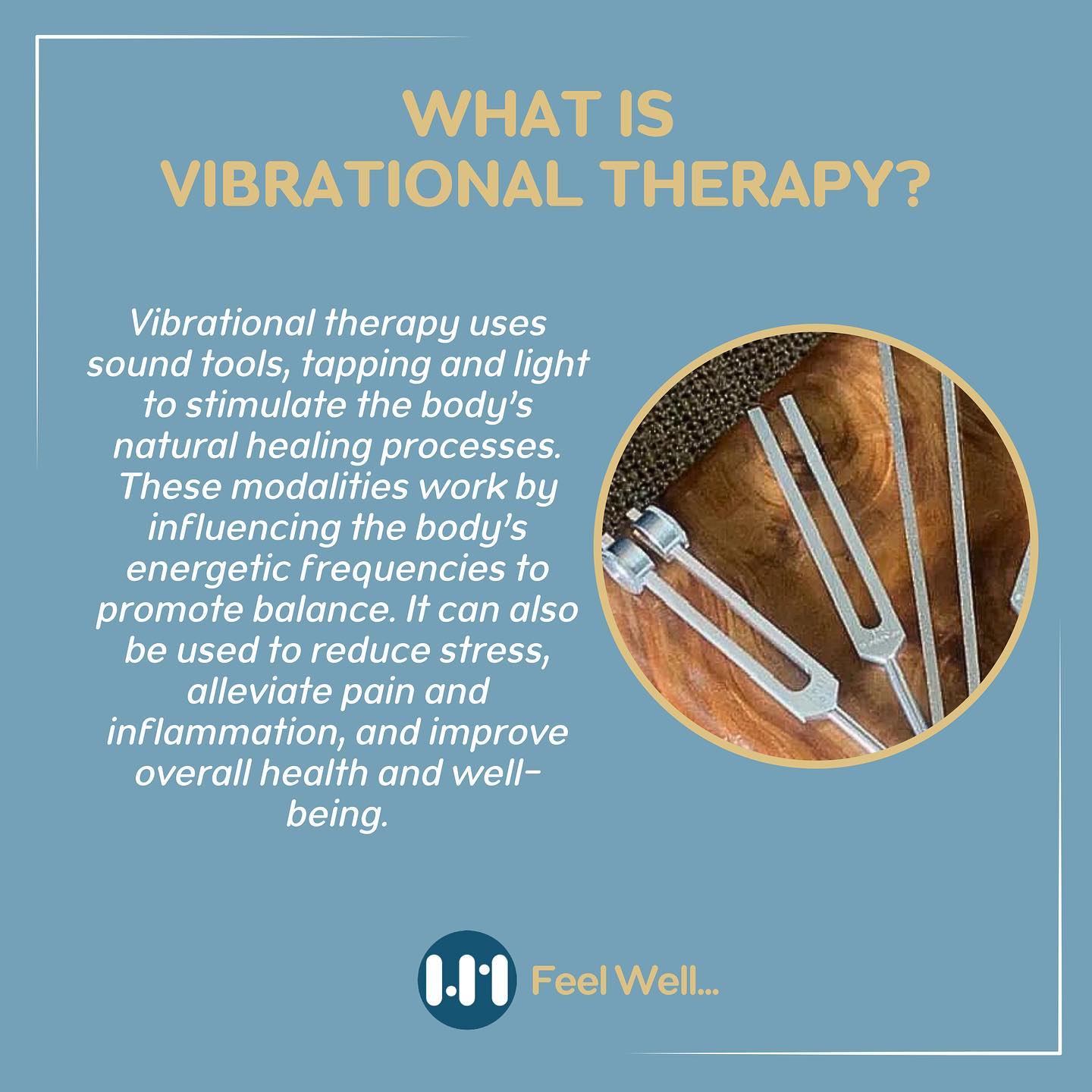 WHAT IS
VIBRATIONAL THERAPY?

Vibrational therapy uses sound tools, tapping and light to stimulate the body's natural healing processes. These modalities work by influencing the body's energetic frequencies to promote balance. It can also be used to reduce stress, alleviate pain and inflammation, and improve overall health and well-being.

Feel Well...